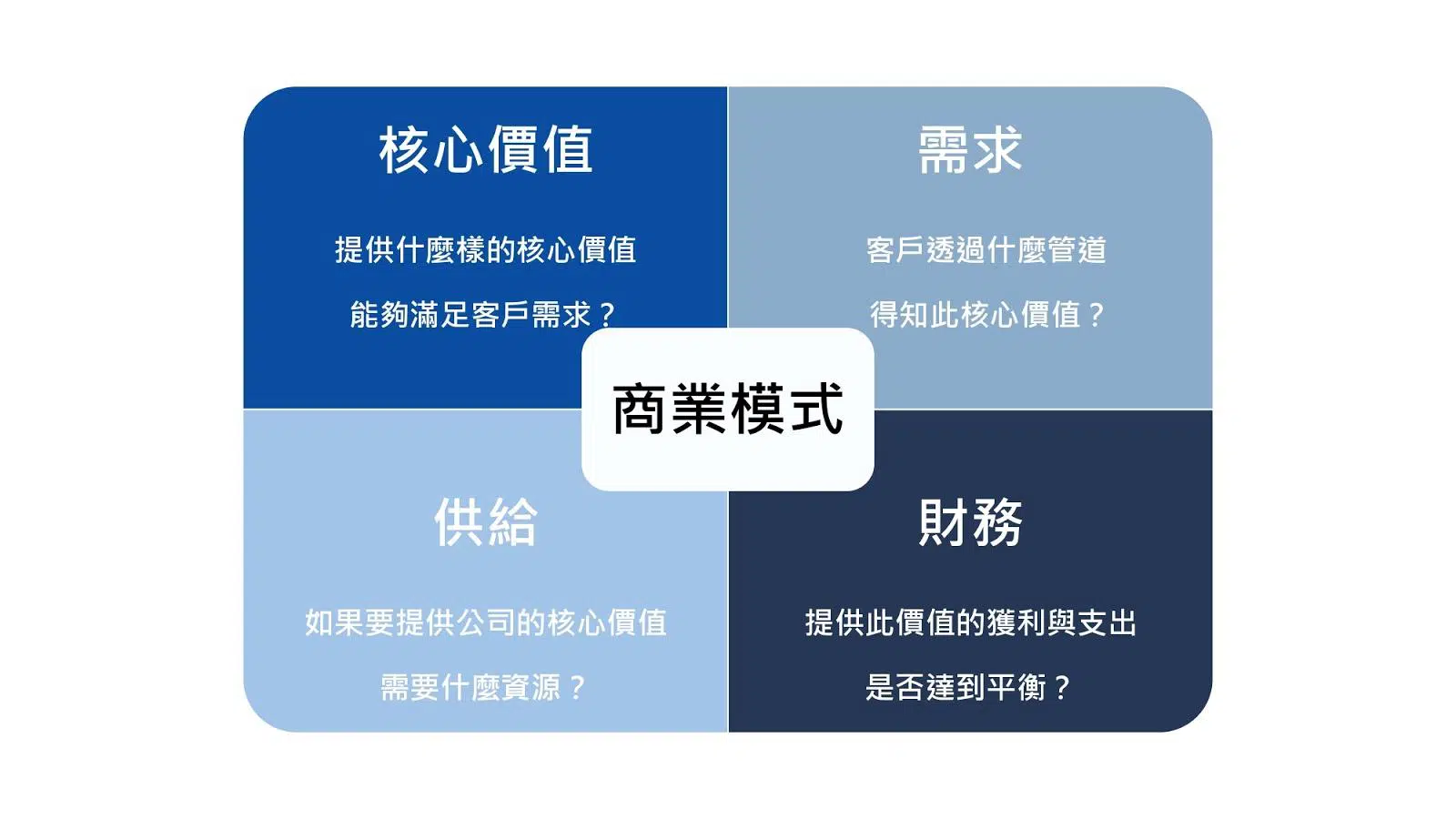 核心價值

提供什麼樣的核心價值

能夠滿足客戶需求？

需求

客戶透過什麼管道

得知此核心價值？

商業模式

供給

如果要提供公司的核心價值

需要什麼資源？

財務

提供此價值的獲利與支出

是否達到平衡？